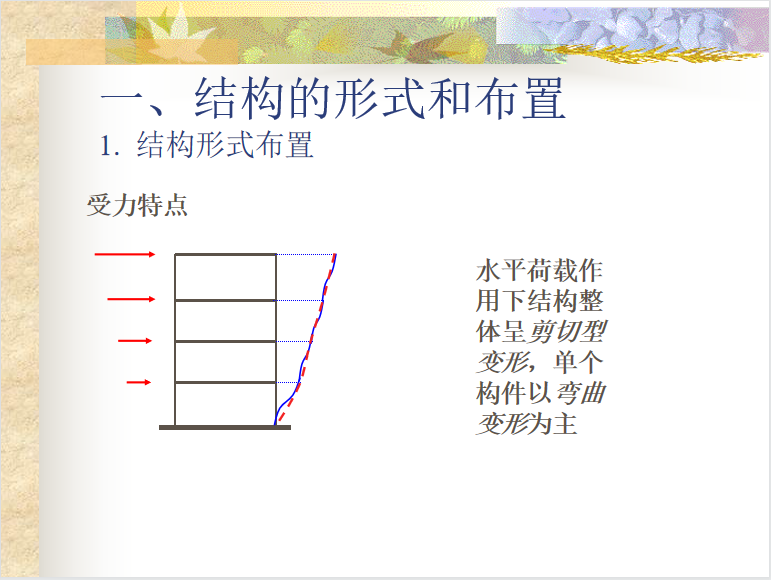 一、结构的形式和布置

1. 结构形式布置

受力特点

水平荷载作用下结构整体呈剪切型变形，单个构件以弯曲变形为主